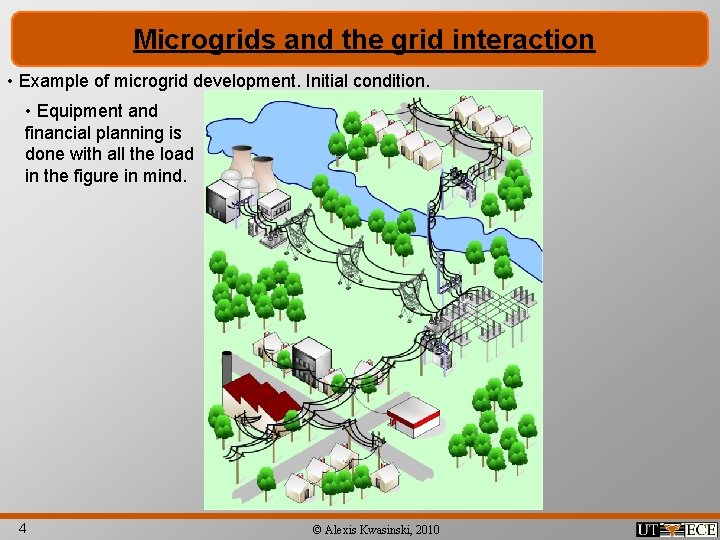 Microgrids and the grid interaction

• Example of microgrid development. Initial condition.

• Equipment and financial planning is done with all the load in the figure in mind.

4

© Alexis Kwasinski, 2010

UT ECE